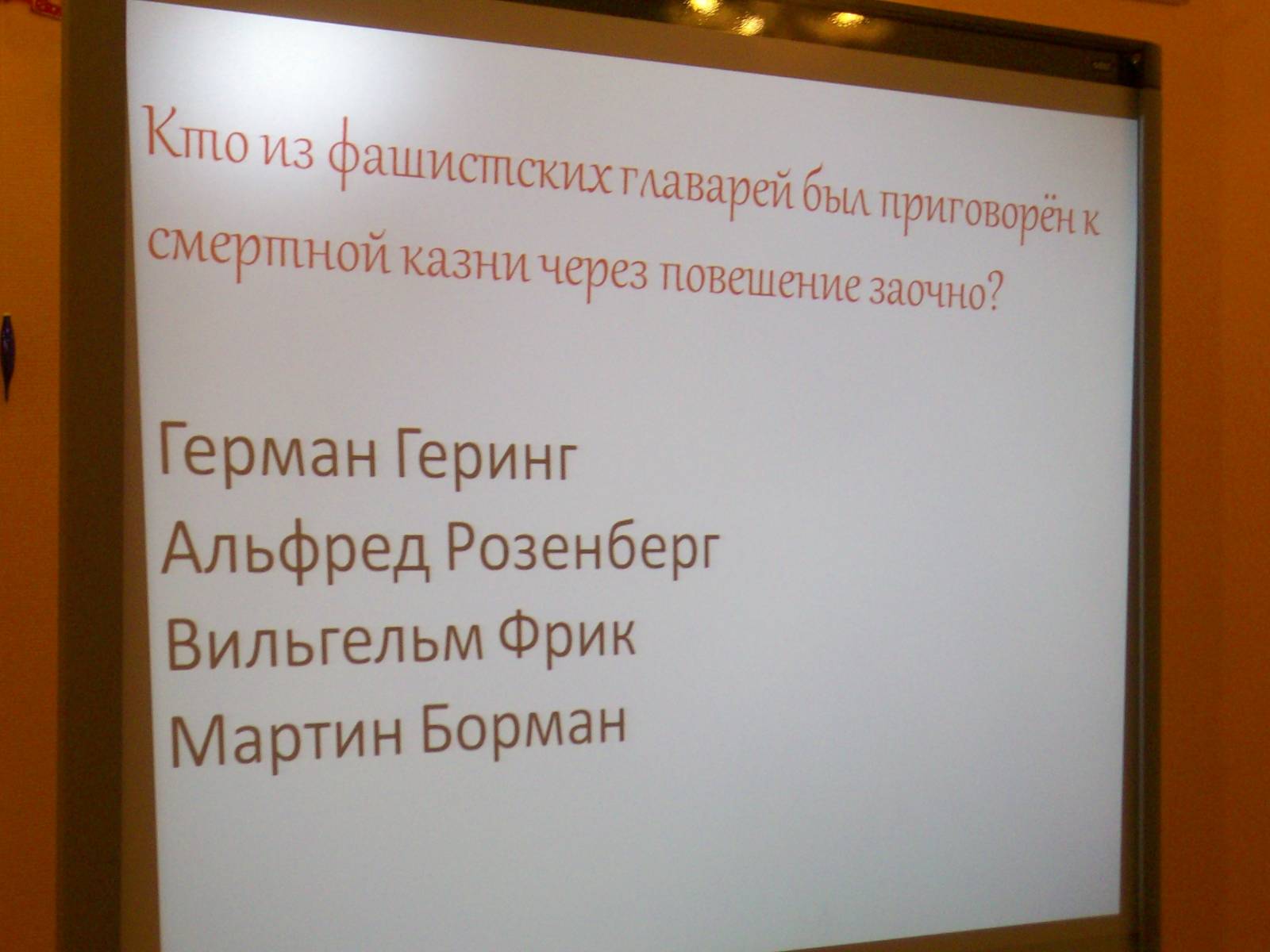 Кто из фашистских главарей был приговорён к смертной казни через повешение заочно?

Герман Геринг
Альфред Розенберг
Вильгельм Фрик
Мартин Борман